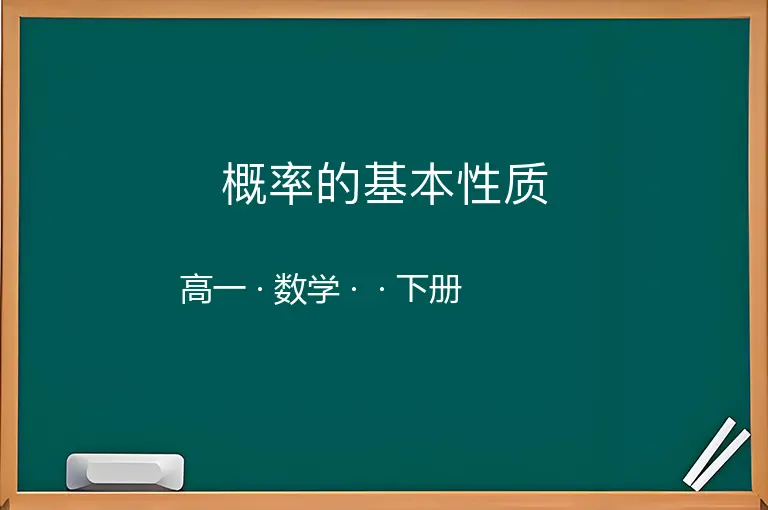 概率的基本性质

高一 · 数学 · · 下册